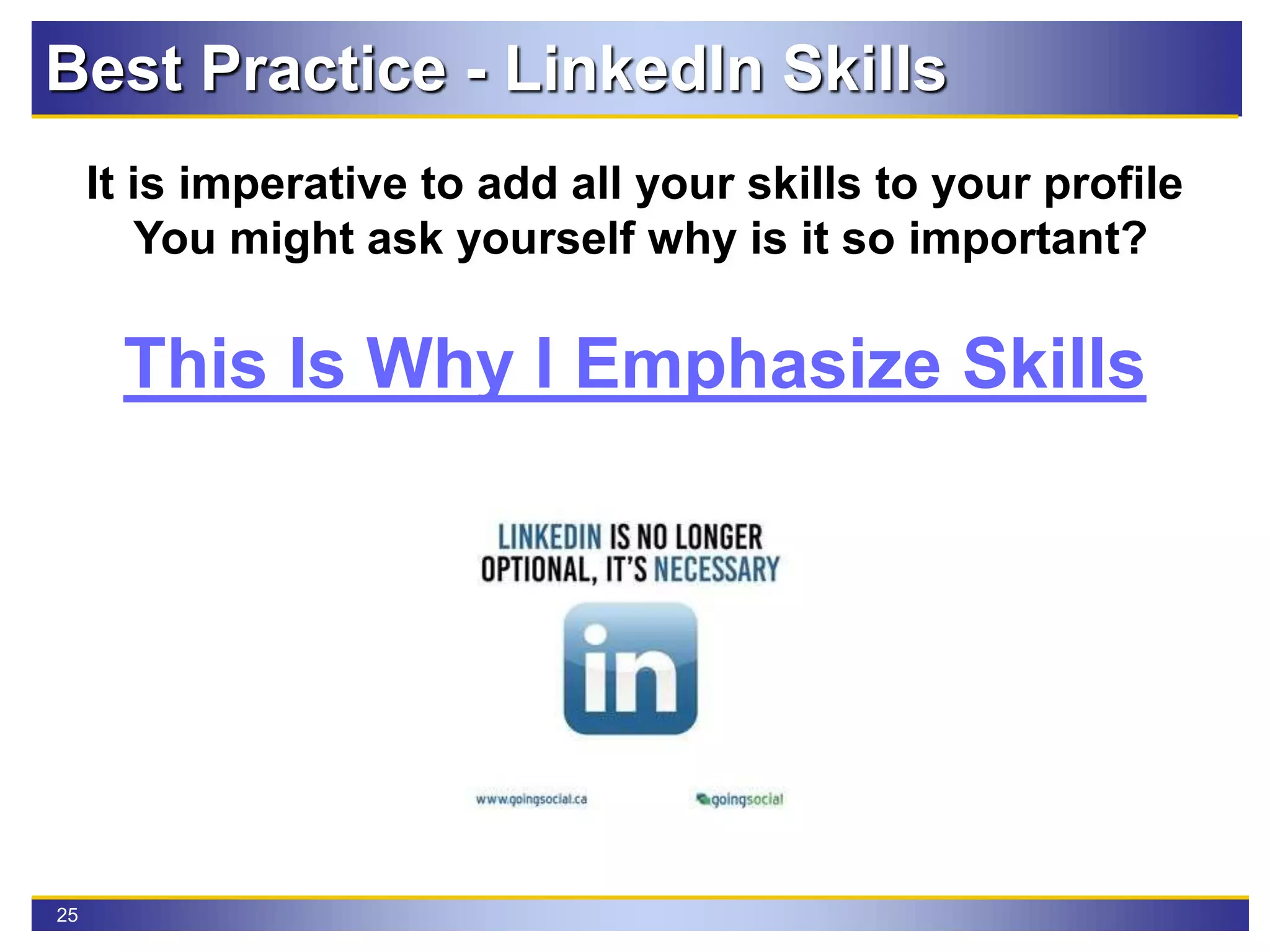 Best Practice - LinkedIn Skills

It is imperative to add all your skills to your profile
You might ask yourself why is it so important?

This Is Why I Emphasize Skills

LINKEDIN IS NO LONGER OPTIONAL, IT'S NECESSARY

in

www.goingsocial.ca

goingsocial

25